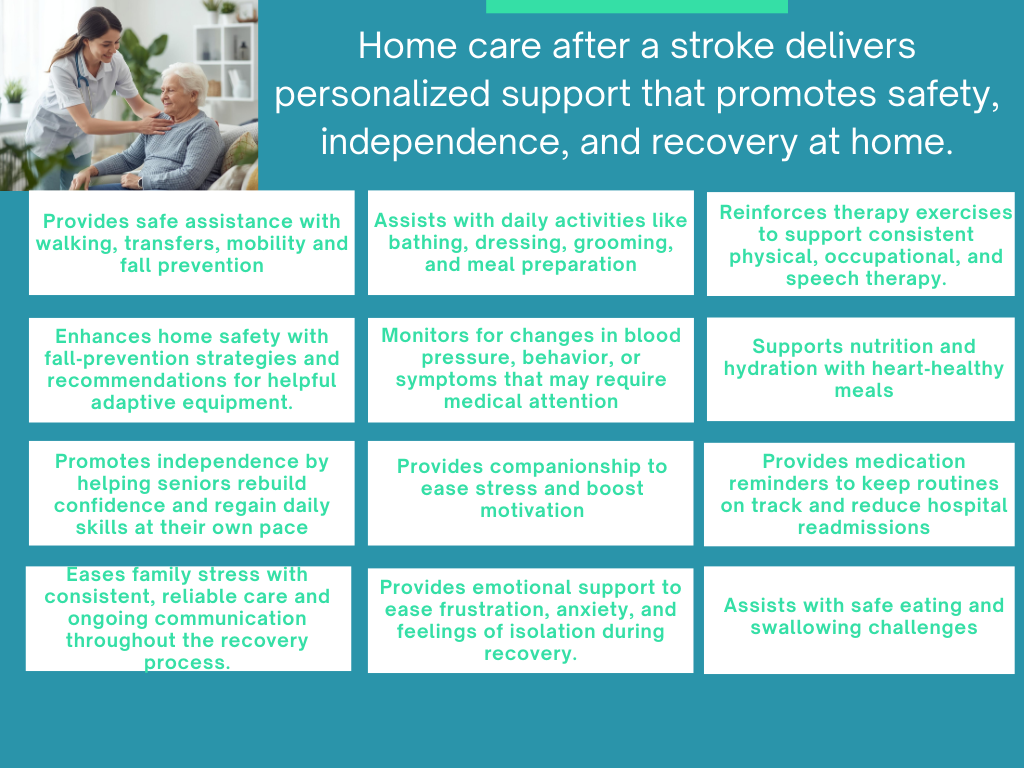 Home care after a stroke delivers personalized support that promotes safety, independence, and recovery at home.

Provides safe assistance with walking, transfers, mobility and fall prevention

Assists with daily activities like bathing, dressing, grooming, and meal preparation

Reinforces therapy exercises to support consistent physical, occupational, and speech therapy.

Enhances home safety with fall-prevention strategies and recommendations for helpful adaptive equipment.

Monitors for changes in blood pressure, behavior, or symptoms that may require medical attention

Supports nutrition and hydration with heart-healthy meals

Promotes independence by helping seniors rebuild confidence and regain daily skills at their own pace

Provides companionship to ease stress and boost motivation

Provides medication reminders to keep routines on track and reduce hospital readmissions

Eases family stress with consistent, reliable care and ongoing communication throughout the recovery process.

Provides emotional support to ease frustration, anxiety, and feelings of isolation during recovery.

Assists with safe eating and swallowing challenges